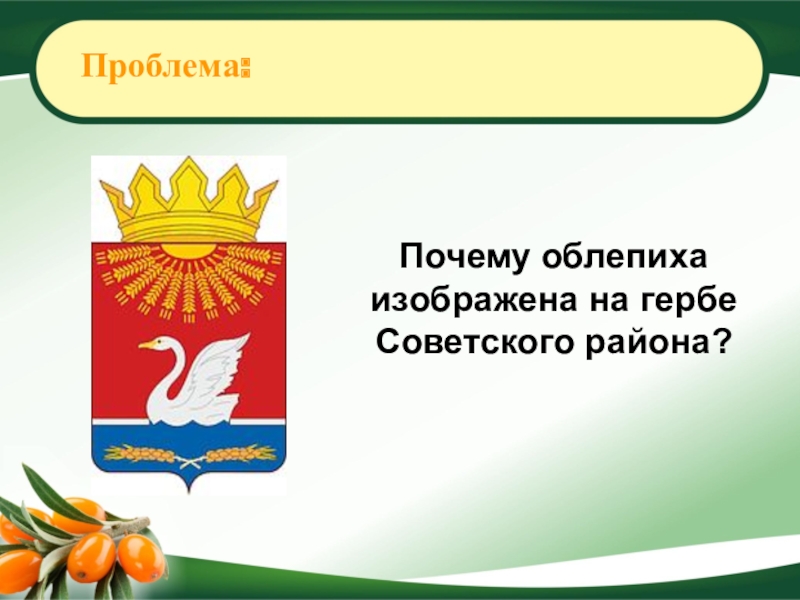 Проблема:

Почему облепиха изображена на гербе Советского района?